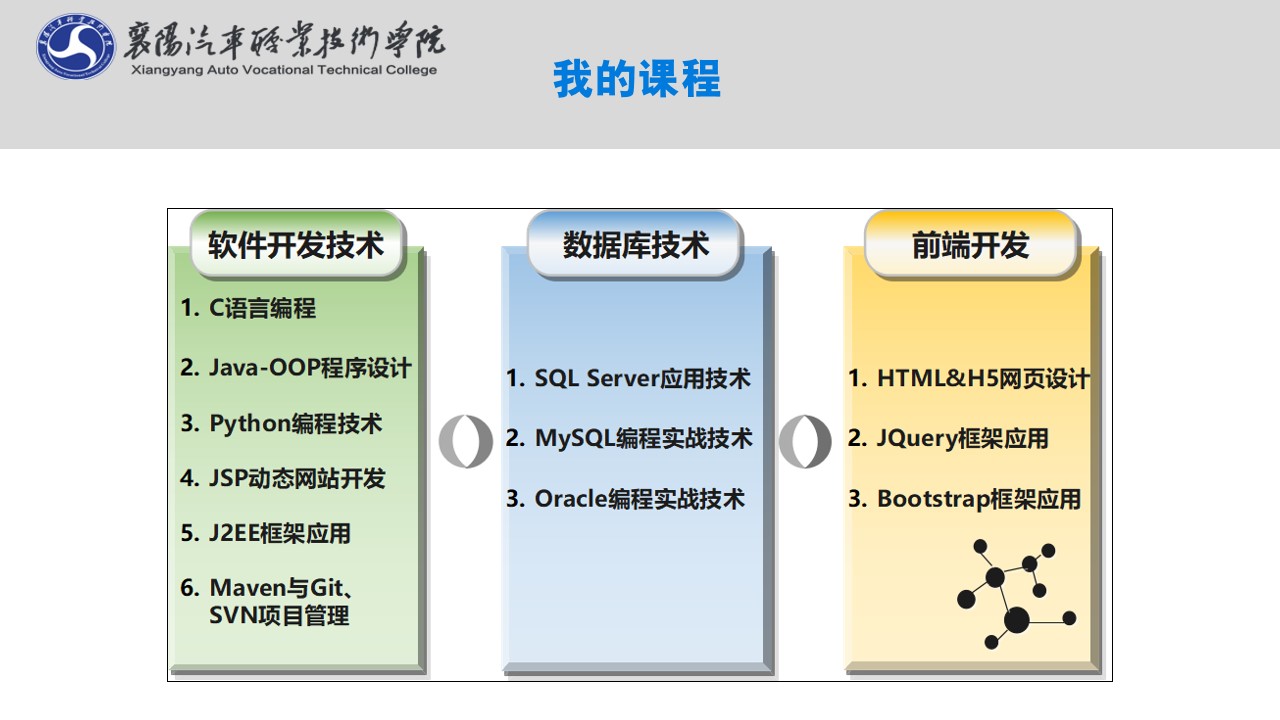 襄陽汽車職業技術學院
Xiangyang Auto Vocational Technical College

我的课程

软件开发技术

1. C语言编程
2. Java-OOP程序设计
3. Python编程技术
4. JSP动态网站开发
5. J2EE框架应用
6. Maven与Git、SVN项目管理

数据库技术

1. SQL Server应用技术
2. MySQL编程实战技术
3. Oracle编程实战技术

前端开发

1. HTML&H5网页设计
2. JQuery框架应用
3. Bootstrap框架应用